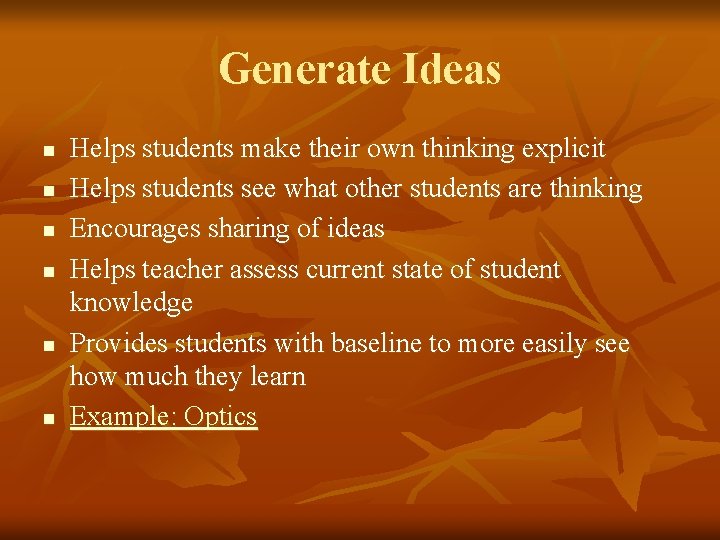 Generate Ideas

• Helps students make their own thinking explicit
• Helps students see what other students are thinking
• Encourages sharing of ideas
• Helps teacher assess current state of student knowledge
• Provides students with baseline to more easily see how much they learn
• Example: Optics